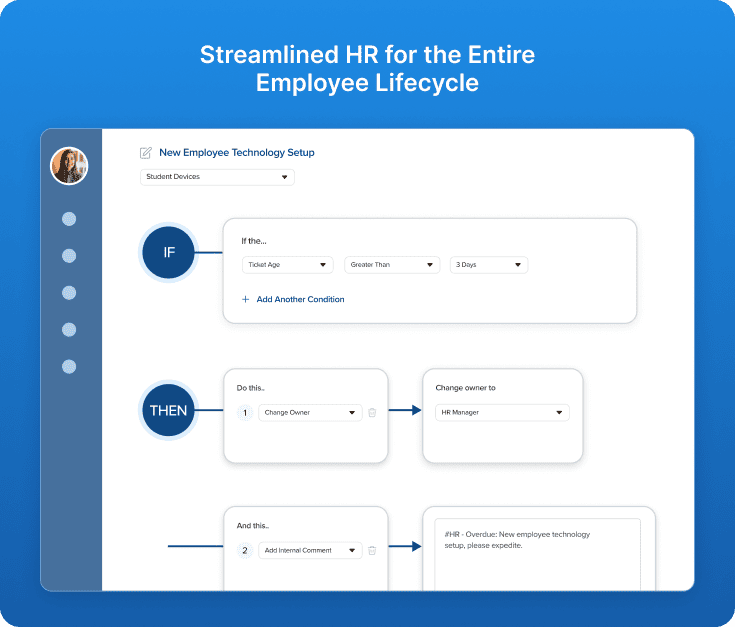 Streamlined HR for the Entire Employee Lifecycle

New Employee Technology Setup

Student Devices

IF

If the...

Ticket Age

Greater Than

3 Days

+ Add Another Condition

THEN

Do this..

1

Change Owner

Change owner to

HR Manager

And this..

2

Add Internal Comment

#HR - Overdue: New employee technology setup, please expedite.